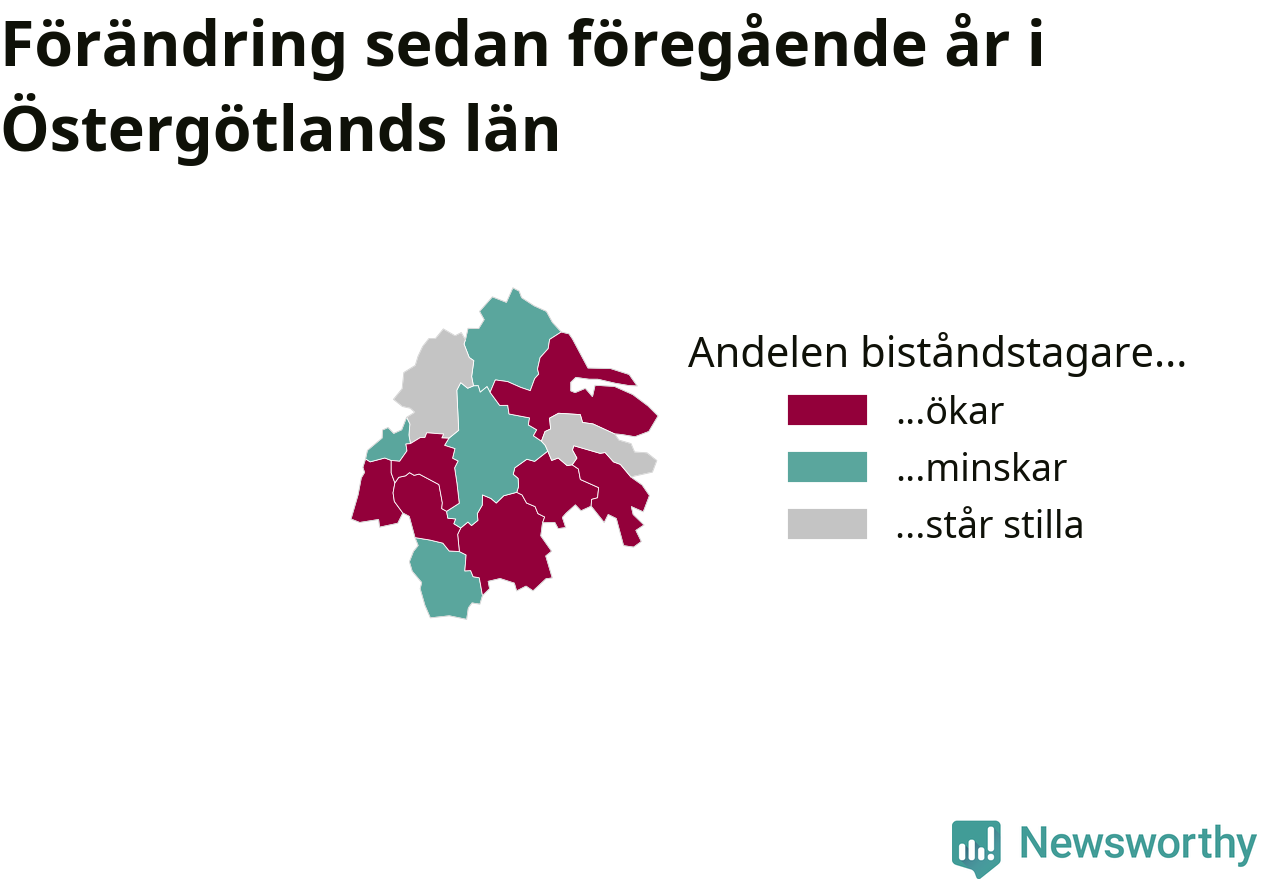 Förändring sedan föregående år i Östergötlands län

Andelen biståndstagare...
...ökar
...minskar
...står stilla

Newsworthy